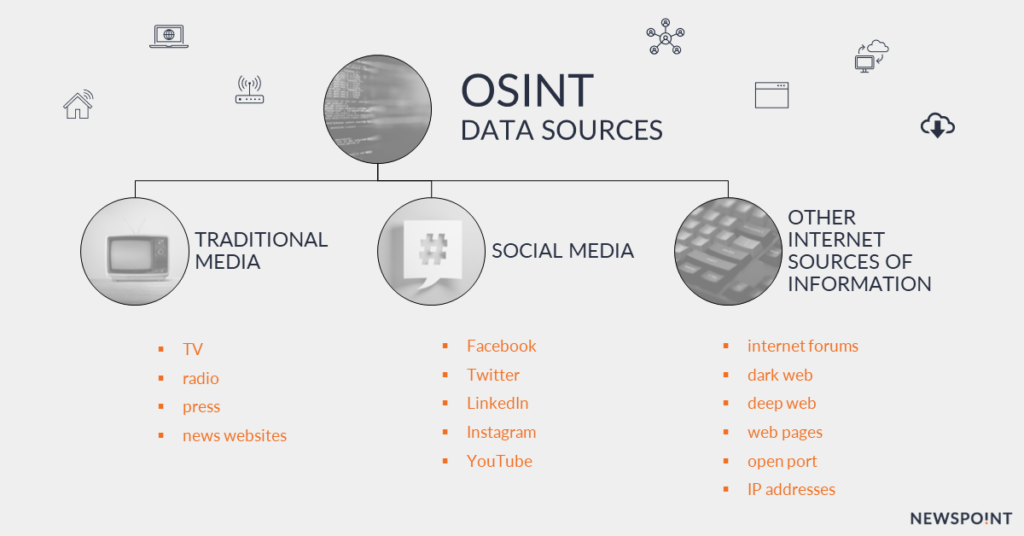 OSINT
DATA SOURCES

TRADITIONAL MEDIA

- TV
- radio
- press
- news websites

SOCIAL MEDIA

- Facebook
- Twitter
- LinkedIn
- Instagram
- YouTube

OTHER INTERNET SOURCES OF INFORMATION

- internet forums
- dark web
- deep web
- web pages
- open port
- IP addresses

NEWSPOINT